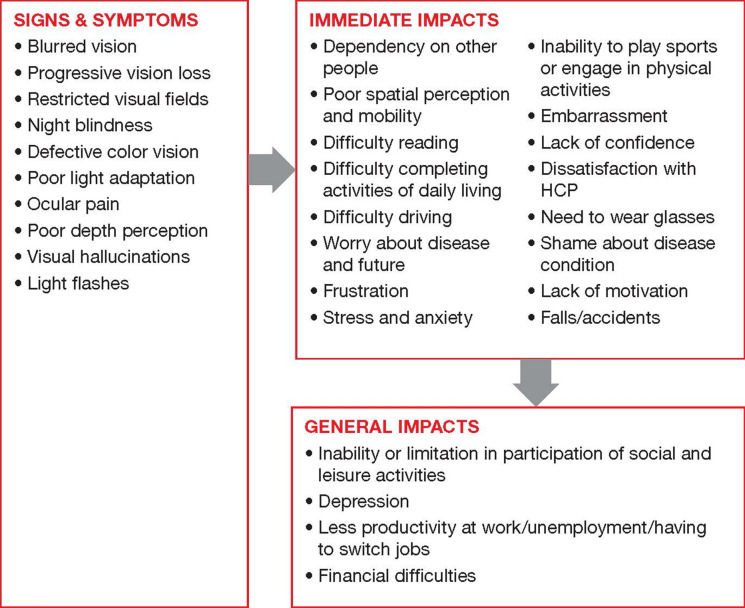 SIGNS & SYMPTOMS
• Blurred vision
• Progressive vision loss
• Restricted visual fields
• Night blindness
• Defective color vision
• Poor light adaptation
• Ocular pain
• Poor depth perception
• Visual hallucinations
• Light flashes

IMMEDIATE IMPACTS
• Dependency on other people
• Poor spatial perception and mobility
• Difficulty reading
• Difficulty completing activities of daily living
• Difficulty driving
• Worry about disease and future
• Frustration
• Stress and anxiety

• Inability to play sports or engage in physical activities
• Embarrassment
• Lack of confidence
• Dissatisfaction with HCP
• Need to wear glasses
• Shame about disease condition
• Lack of motivation
• Falls/accidents

GENERAL IMPACTS
• Inability or limitation in participation of social and leisure activities
• Depression
• Less productivity at work/unemployment/having to switch jobs
• Financial difficulties